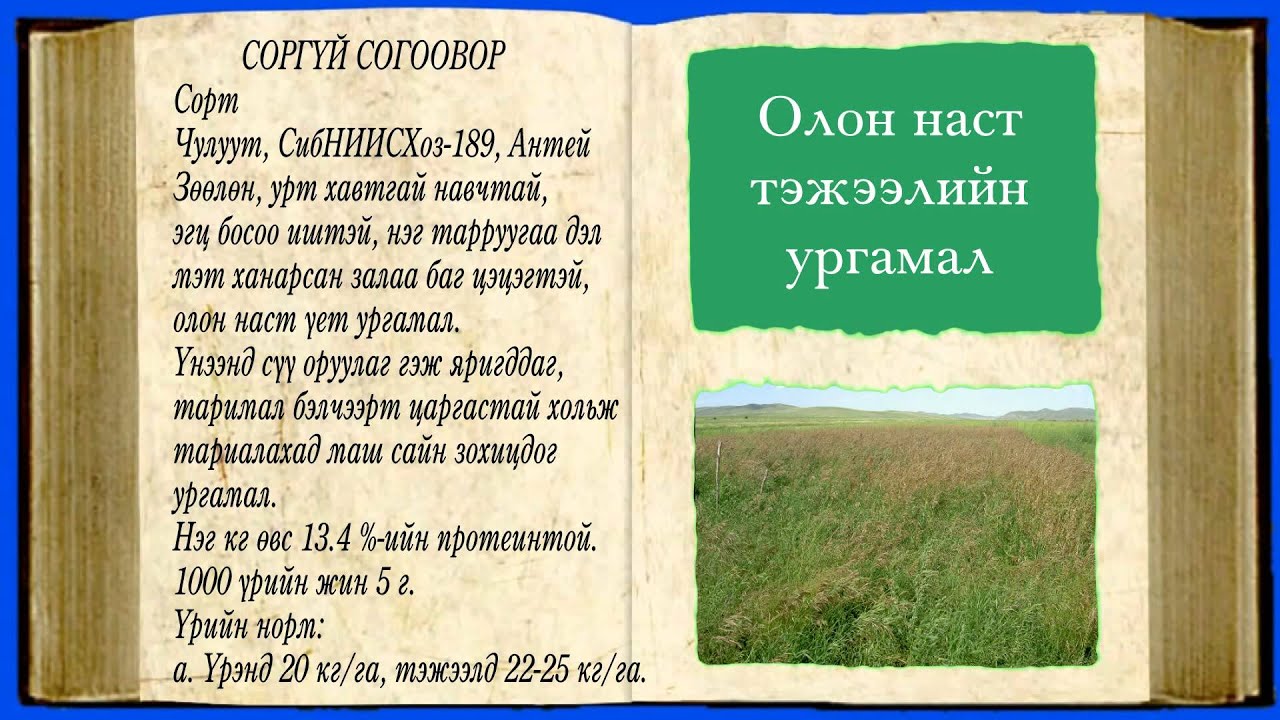 СОРГҮЙ СОГООВОР
Сорт
Чулуут, СибНИИСХоз-189, Антей
Зөөлөн, урт хавтгай навчтай, эгц босоо иштэй, нэг тарруугаа дэл мэт ханарсан залаа баг цэцэгтэй, олон наст үет ургамал.
Үнээнд сүү оруулаг гэж яригддаг, таримал бэлчээрт царгастай хольж тариалахад маш сайн зохицдог ургамал.
Нэг кг өвс 13.4 %-ийн протеинтой.
1000 үрийн жин 5 г.
Үрийн норм:
а. Үрэнд 20 кг/га, тэжээлд 22-25 кг/га.

Олон наст тэжээлийн ургамал